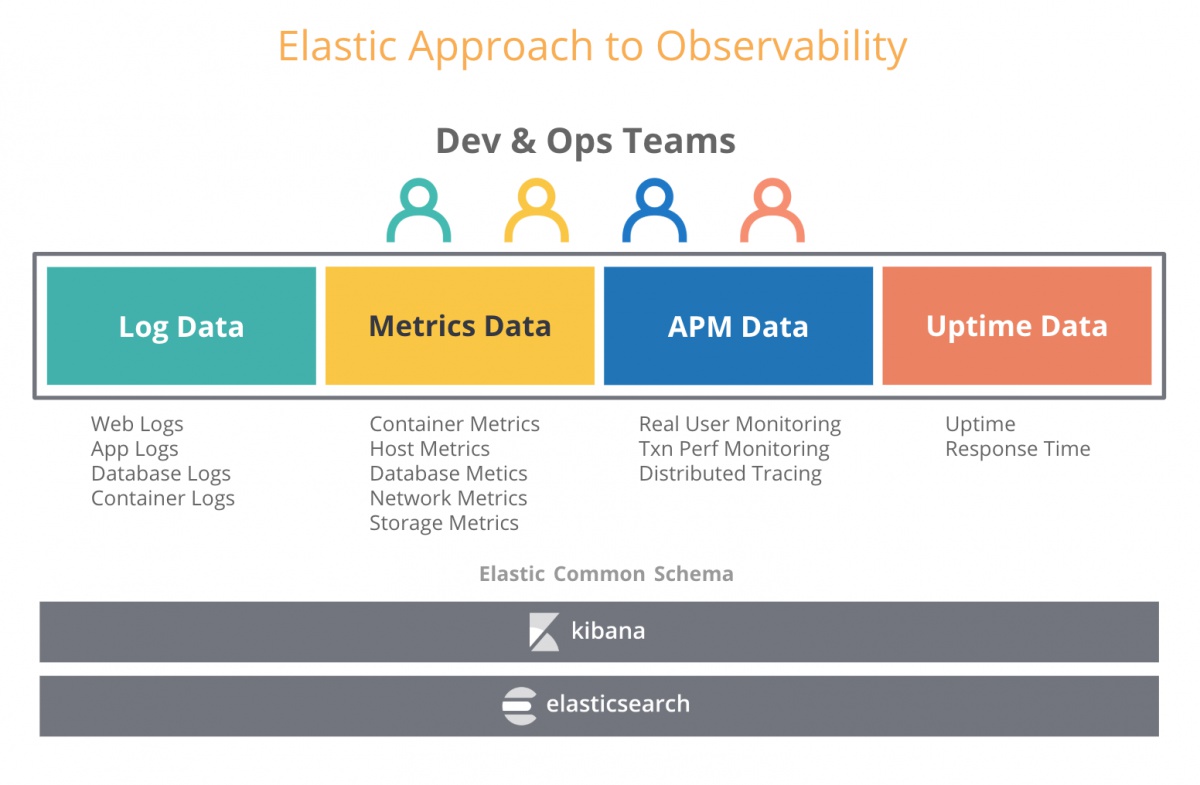 Elastic Approach to Observability

Dev & Ops Teams

Log Data

Metrics Data

APM Data

Uptime Data

Web Logs
App Logs
Database Logs
Container Logs

Container Metrics
Host Metrics
Database Metics
Network Metrics
Storage Metrics

Real User Monitoring
Txn Perf Monitoring
Distributed Tracing

Uptime
Response Time

Elastic Common Schema

kibana

elasticsearch